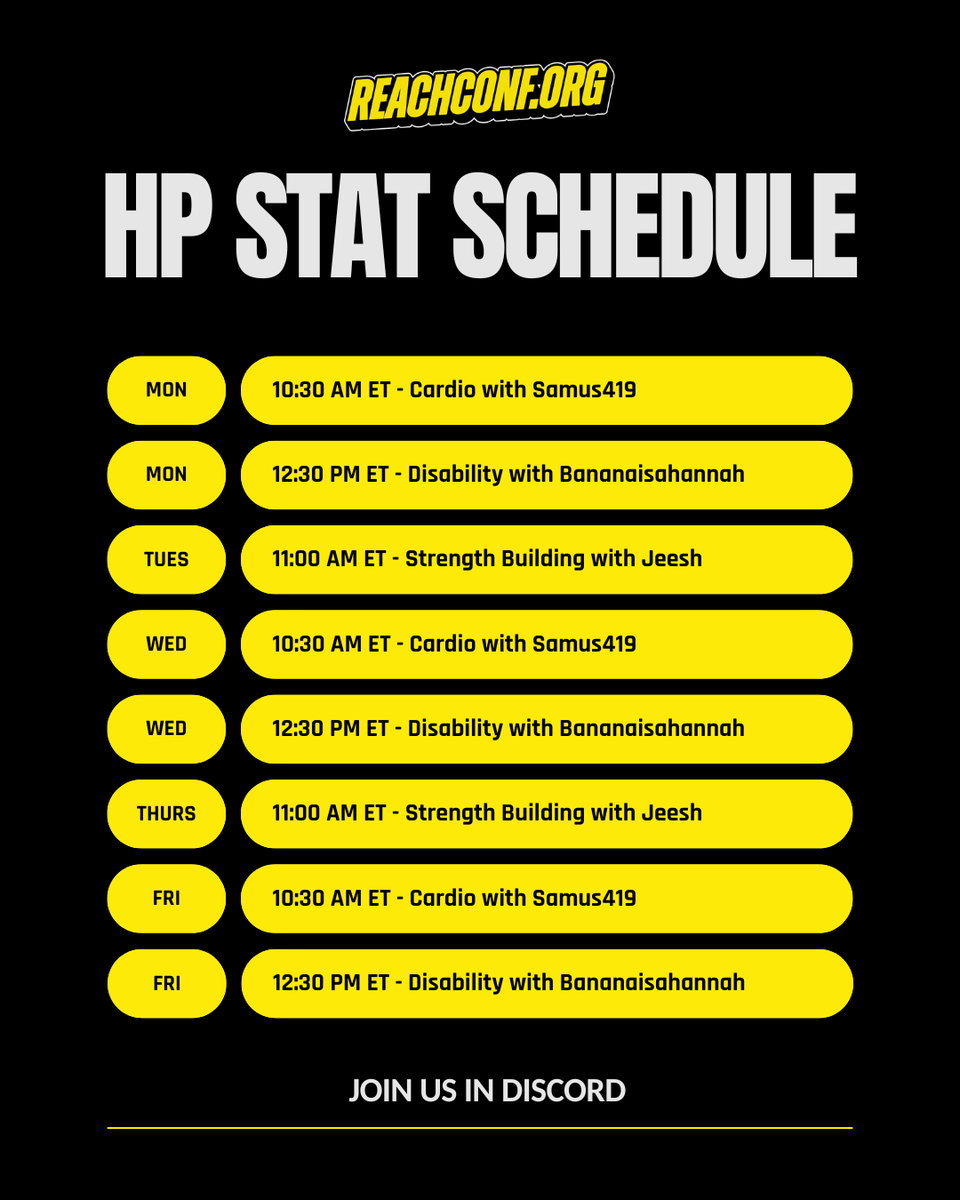 REACHCONF.ORG

HP STAT SCHEDULE

MON 10:30 AM ET - Cardio with Samus419

MON 12:30 PM ET - Disability with Bananaisahannah

TUES 11:00 AM ET - Strength Building with Jeesh

WED 10:30 AM ET - Cardio with Samus419

WED 12:30 PM ET - Disability with Bananaisahannah

THURS 11:00 AM ET - Strength Building with Jeesh

FRI 10:30 AM ET - Cardio with Samus419

FRI 12:30 PM ET - Disability with Bananaisahannah

JOIN US IN DISCORD